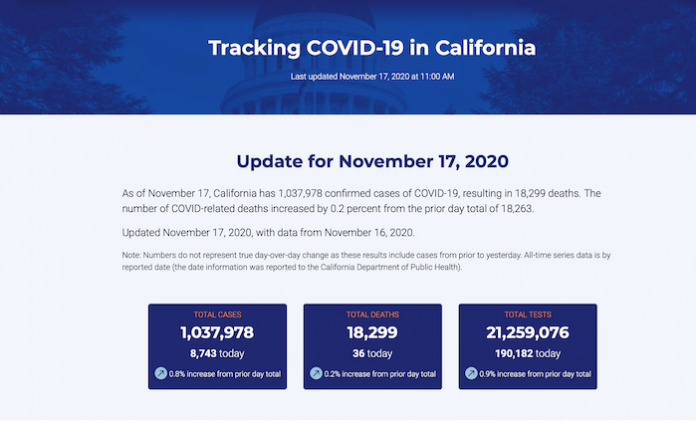 Tracking COVID-19 in California

Last updated November 17, 2020 at 11:00 AM

Update for November 17, 2020

As of November 17, California has 1,037,978 confirmed cases of COVID-19, resulting in 18,299 deaths. The number of COVID-related deaths increased by 0.2 percent from the prior day total of 18,263.

Updated November 17, 2020, with data from November 16, 2020.

Note: Numbers do not represent true day-over-day change as these results include cases from prior to yesterday. All-time series data is by reported date (the date information was reported to the California Department of Public Health).

TOTAL CASES
1,037,978
8,743 today
0.8% increase from prior day total

TOTAL DEATHS
18,299
36 today
0.2% increase from prior day total

TOTAL TESTS
21,259,076
190,182 today
0.9% increase from prior day total